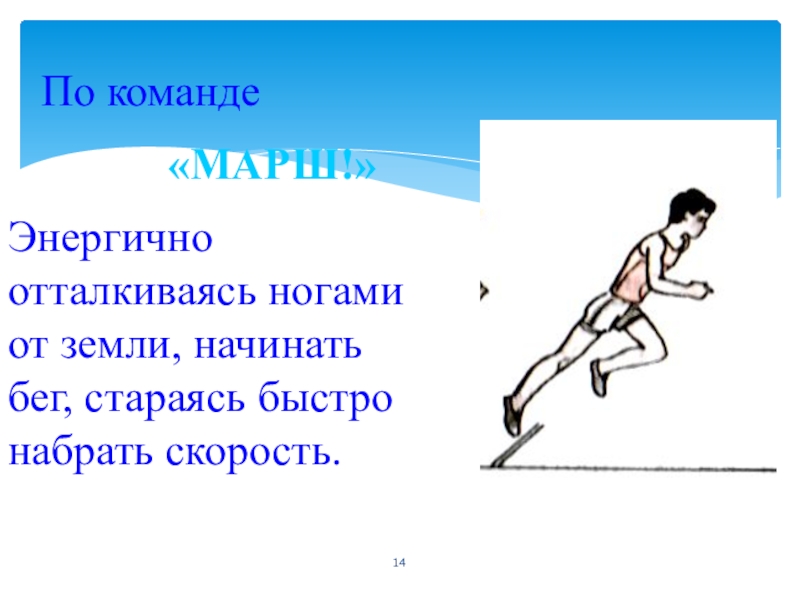 По команде

«МАРШ!»

Энергично отталкиваясь ногами от земли, начинать бег, стараясь быстро набрать скорость.

14